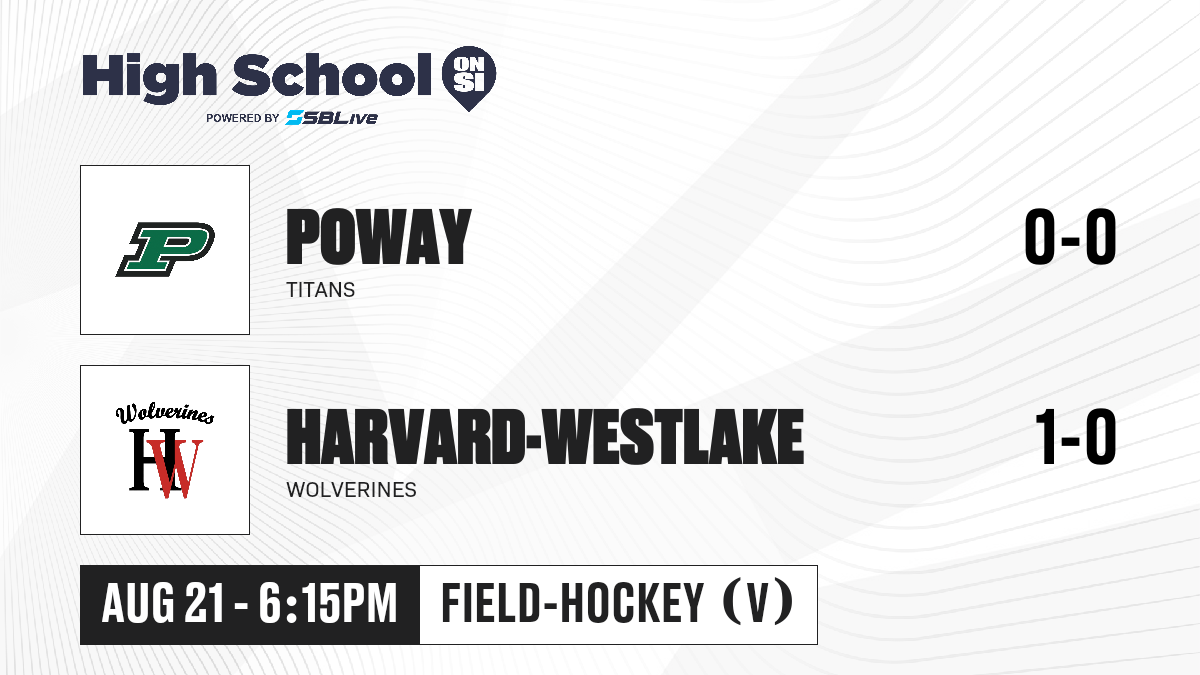 High School ON SI
POWERED BY SBLive

P

POWAY
TITANS
0-0

Wolverines
HW

HARVARD-WESTLAKE
WOLVERINES
1-0

AUG 21 - 6:15PM
FIELD-HOCKEY (V)